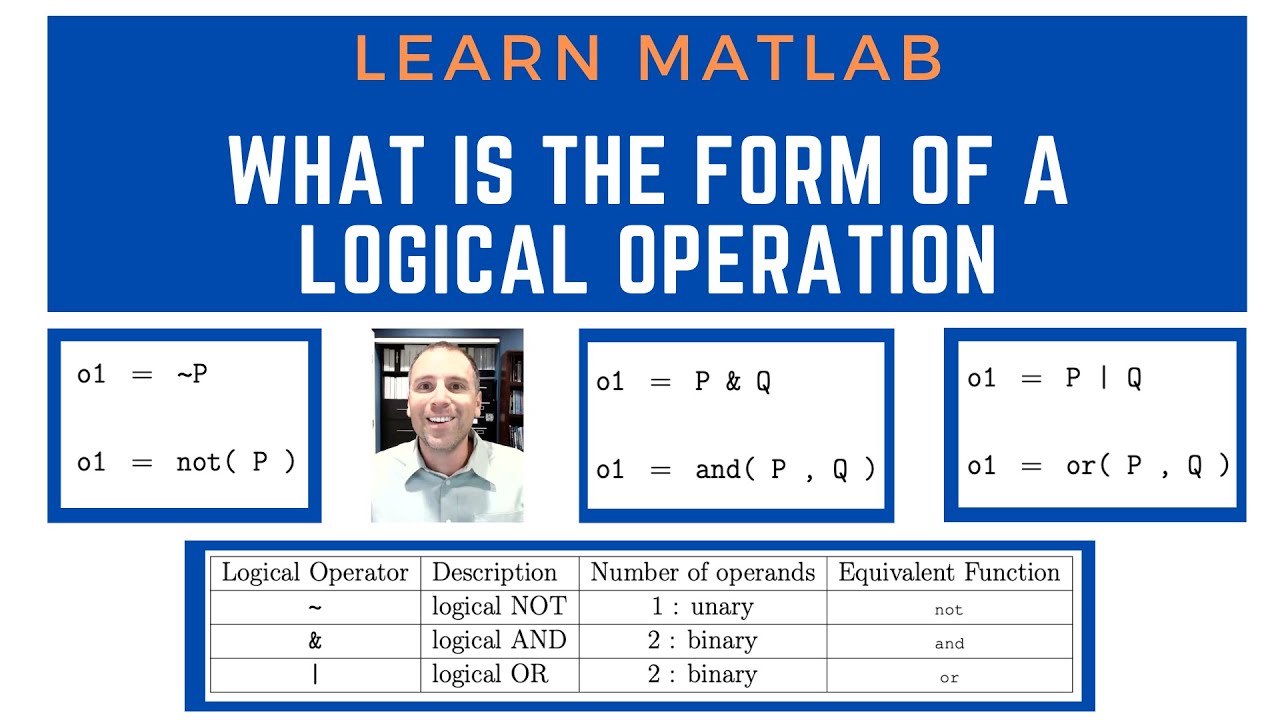 LEARN MATLAB

WHAT IS THE FORM OF A LOGICAL OPERATION

o1 = ~P

o1 = not( P )

o1 = P & Q

o1 = and( P , Q )

o1 = P | Q

o1 = or( P , Q )

| Logical Operator | Description | Number of operands | Equivalent Function |
|---|---|---|---|
| ~ | logical NOT | 1 : unary | not |
| & | logical AND | 2 : binary | and |
| \| | logical OR | 2 : binary | or |